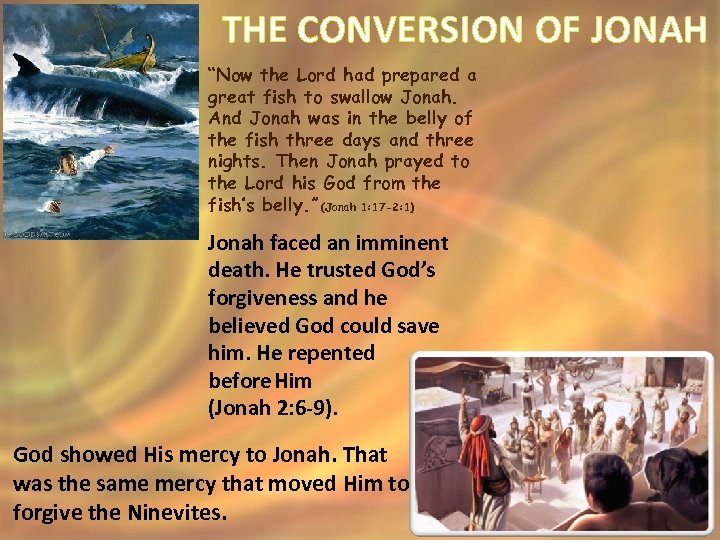 THE CONVERSION OF JONAH

"Now the Lord had prepared a great fish to swallow Jonah. And Jonah was in the belly of the fish three days and three nights. Then Jonah prayed to the Lord his God from the fish's belly." (Jonah 1:17-2:1)

© GOODSALT.COM

Jonah faced an imminent death. He trusted God's forgiveness and he believed God could save him. He repented before Him (Jonah 2:6-9).

God showed His mercy to Jonah. That was the same mercy that moved Him to forgive the Ninevites.